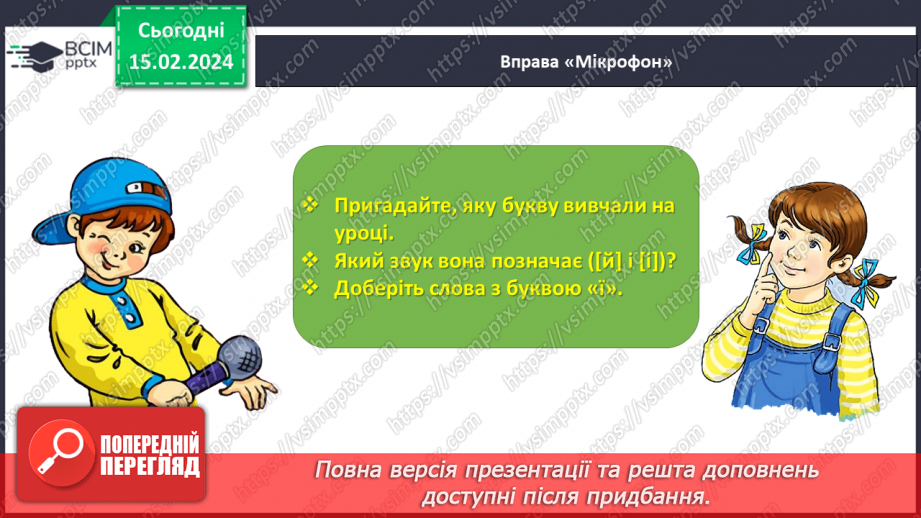 ВСІМ pptx

Сьогодні
15.02.2024

Вправа «Мікрофон»

❖ Пригадайте, яку букву вивчали на уроці.
❖ Який звук вона позначає ([й] і [і])?
❖ Доберіть слова з буквою «ї».

ПОПЕРЕДНІЙ ПЕРЕГЛЯД

Повна версія презентації та решта доповнень доступні після придбання.

https://vsimpptx.com